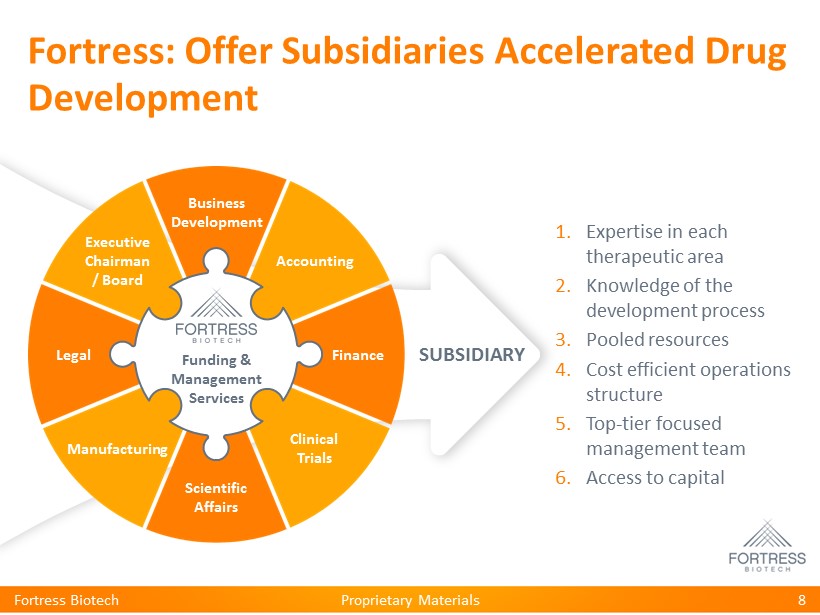 Fortress: Offer Subsidiaries Accelerated Drug Development

Business Development

Accounting

Finance

Clinical Trials

Scientific Affairs

Manufacturing

Legal

Executive Chairman / Board

FORTRESS BIOTECH

Funding & Management Services

SUBSIDIARY

1. Expertise in each therapeutic area
2. Knowledge of the development process
3. Pooled resources
4. Cost efficient operations structure
5. Top-tier focused management team
6. Access to capital

FORTRESS BIOTECH

Fortress Biotech Proprietary Materials 8